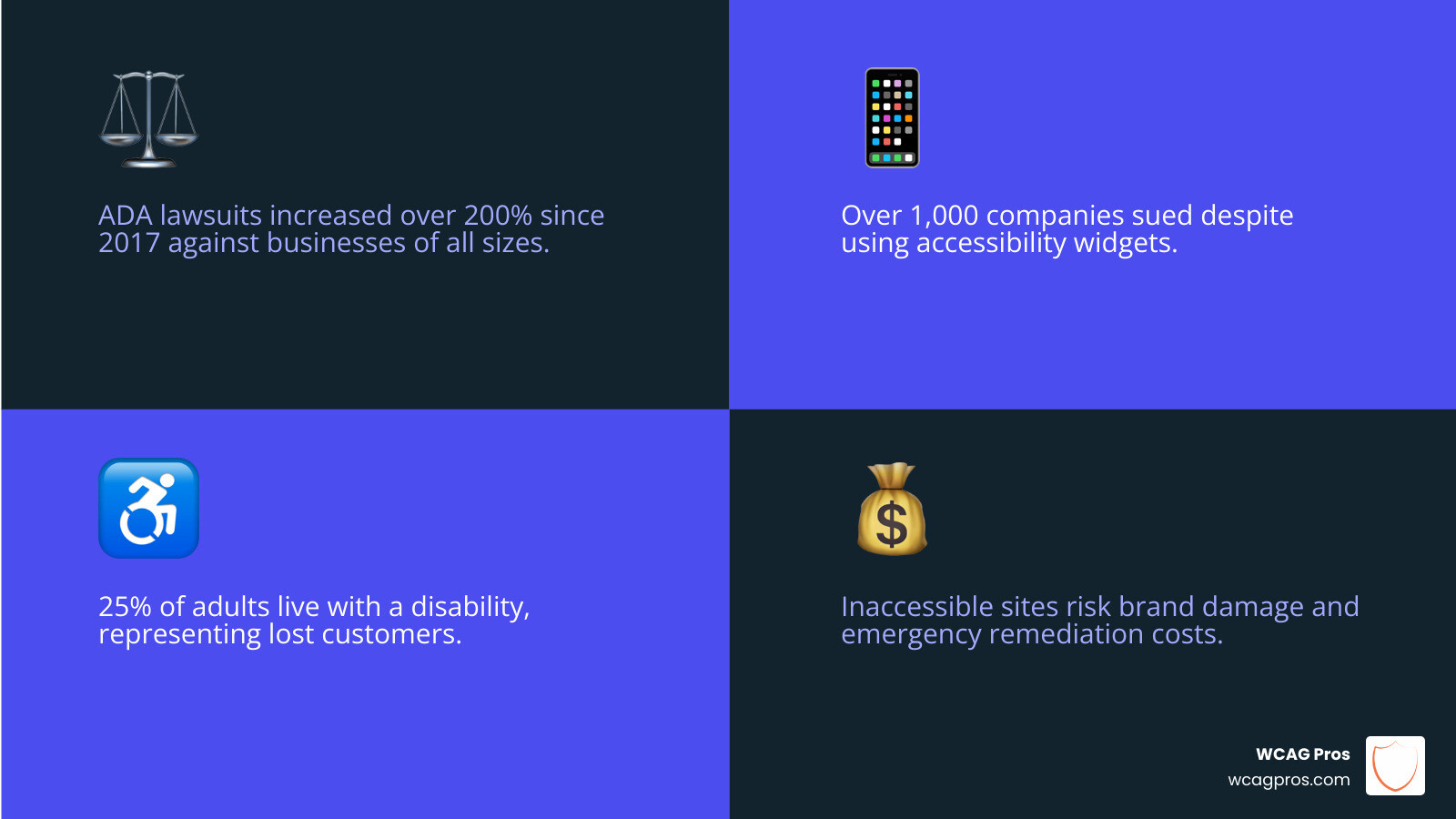 ADA lawsuits increased over 200% since 2017 against businesses of all sizes.

Over 1,000 companies sued despite using accessibility widgets.

25% of adults live with a disability, representing lost customers.

Inaccessible sites risk brand damage and emergency remediation costs.

WCAG Pros
wcagpros.com